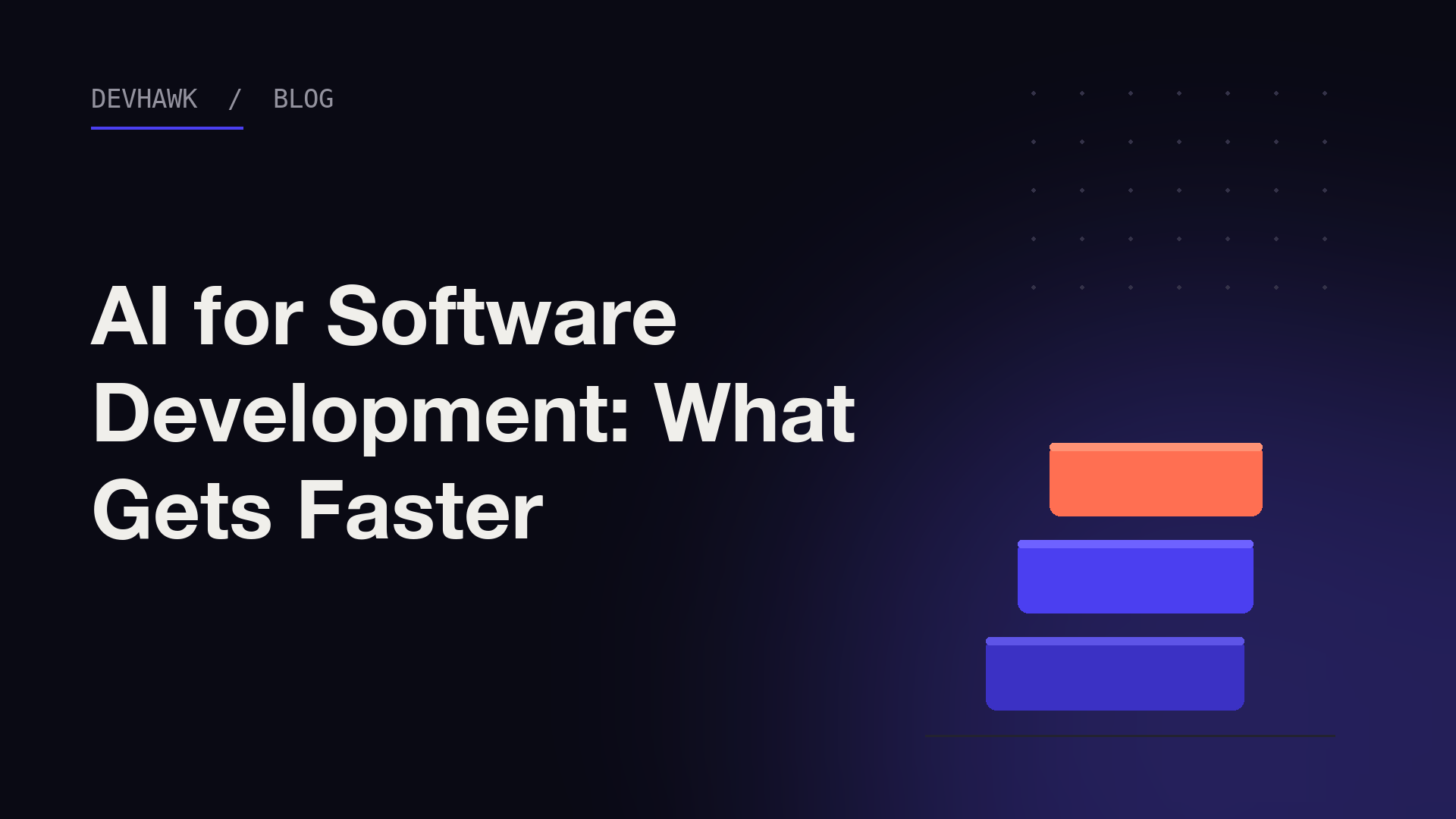 DEVHAWK / BLOG

AI for Software Development: What Gets Faster